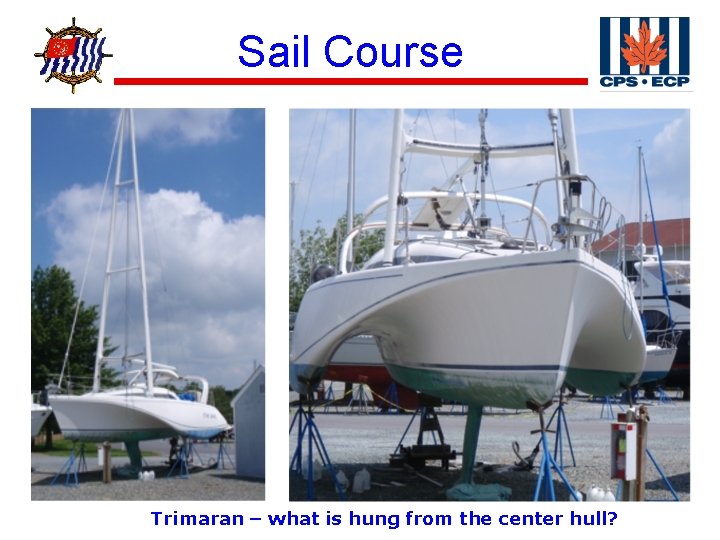 Sail Course

CPS • ECP

Trimaran – what is hung from the center hull?